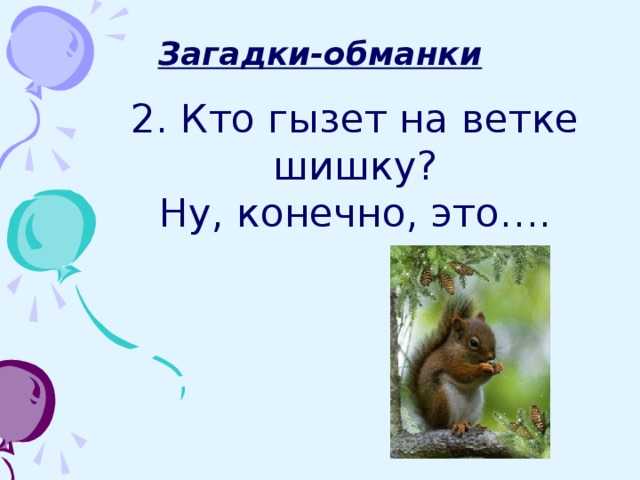 Загадки-обманки

2. Кто гызет на ветке шишку?
Ну, конечно, это….